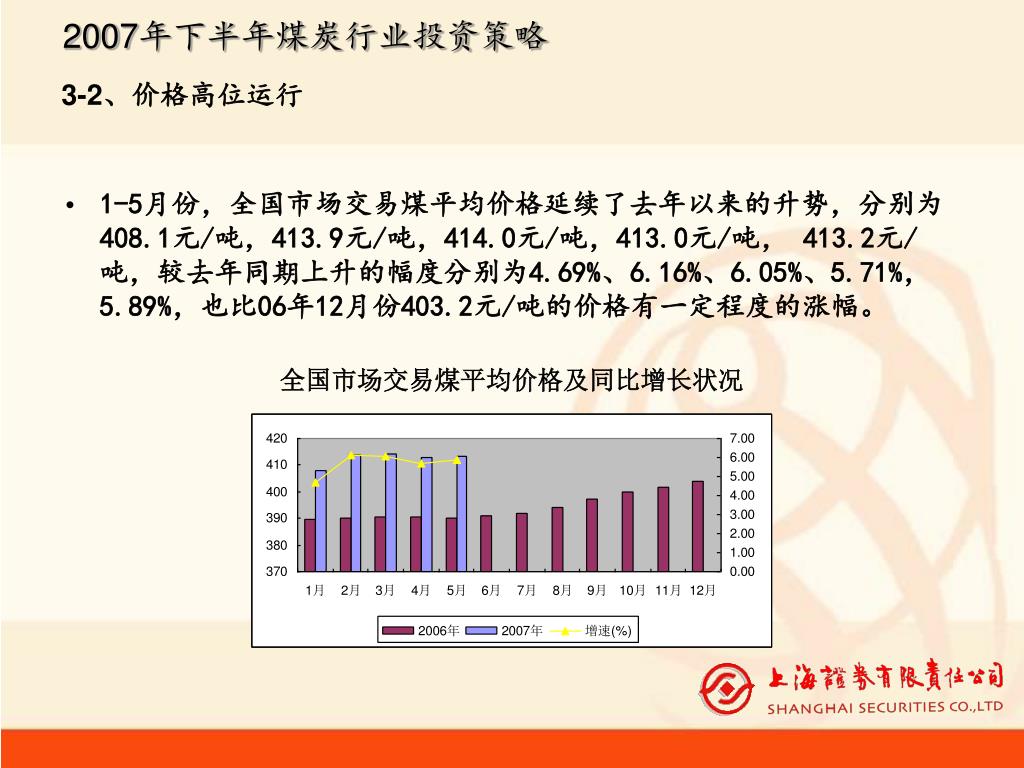 2007年下半年煤炭行业投资策略

3-2、价格高位运行

• 1-5月份，全国市场交易煤平均价格延续了去年以来的升势，分别为408.1元/吨，413.9元/吨，414.0元/吨，413.0元/吨， 413.2元/吨，较去年同期上升的幅度分别为4.69%、6.16%、6.05%、5.71%，5.89%，也比06年12月份403.2元/吨的价格有一定程度的涨幅。

全国市场交易煤平均价格及同比增长状况

420
410
400
390
380
370

7.00
6.00
5.00
4.00
3.00
2.00
1.00
0.00

1月 2月 3月 4月 5月 6月 7月 8月 9月 10月 11月 12月

2006年 2007年 增速(%)

上海證券有限責任公司
SHANGHAI SECURITIES CO.,LTD